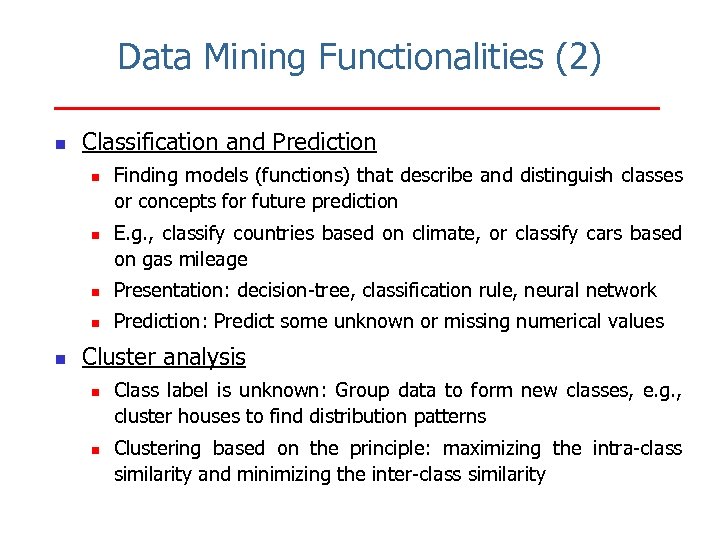 Data Mining Functionalities (2)

Classification and Prediction

Finding models (functions) that describe and distinguish classes or concepts for future prediction

E.g., classify countries based on climate, or classify cars based on gas mileage

Presentation: decision-tree, classification rule, neural network

Prediction: Predict some unknown or missing numerical values

Cluster analysis

Class label is unknown: Group data to form new classes, e.g., cluster houses to find distribution patterns

Clustering based on the principle: maximizing the intra-class similarity and minimizing the inter-class similarity